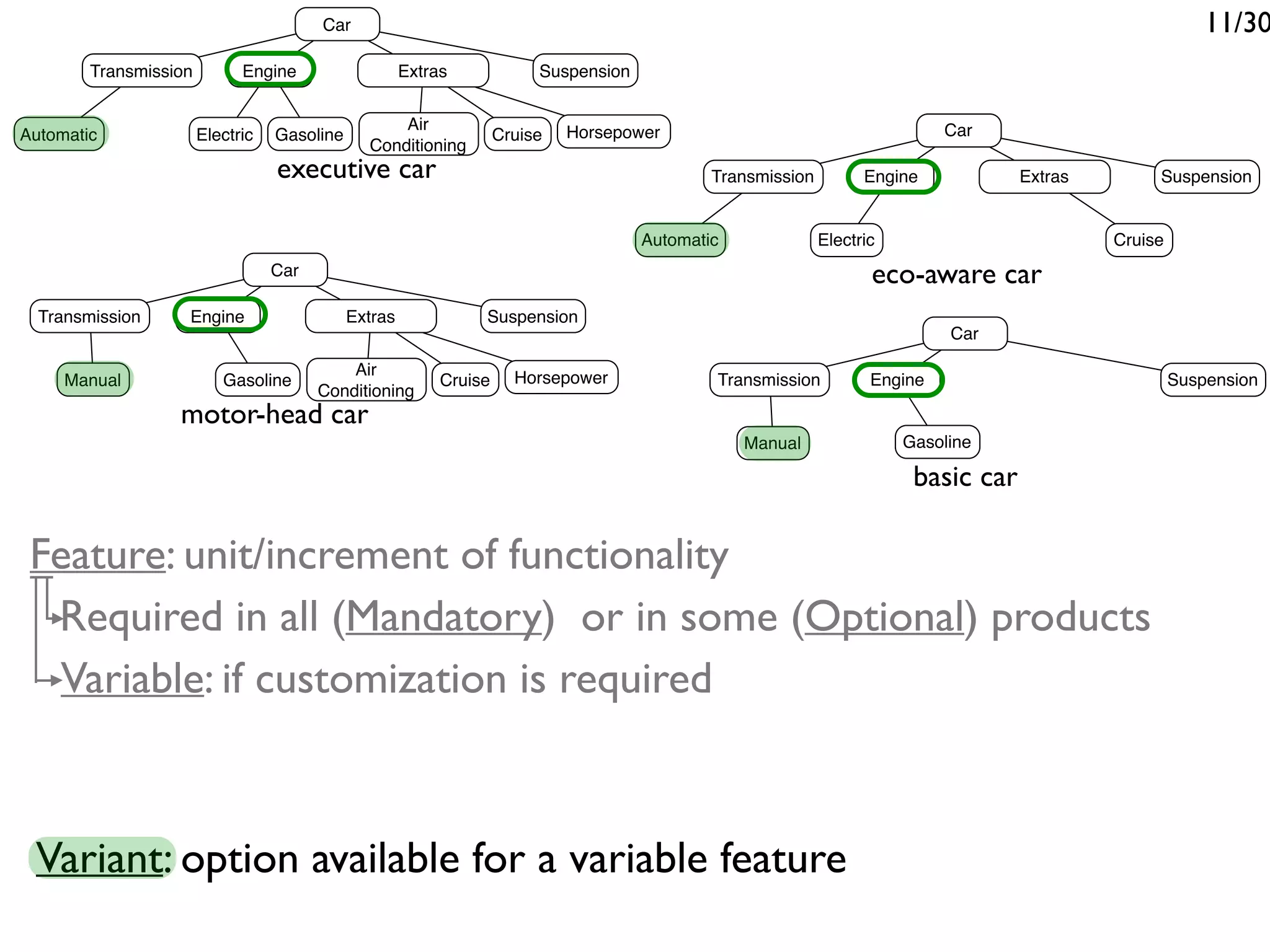 11/30

Car
Transmission
Engine
Extras
Suspension
Automatic
Electric
Gasoline
Air Conditioning
Cruise
Horsepower
executive car

Car
Transmission
Engine
Extras
Suspension
Automatic
Electric
Cruise
eco-aware car

Car
Transmission
Engine
Extras
Suspension
Manual
Gasoline
Air Conditioning
Cruise
Horsepower
motor-head car

Car
Transmission
Engine
Suspension
Manual
Gasoline
basic car

Feature: unit/increment of functionality

Required in all (Mandatory) or in some (Optional) products

Variable: if customization is required

Variant: option available for a variable feature